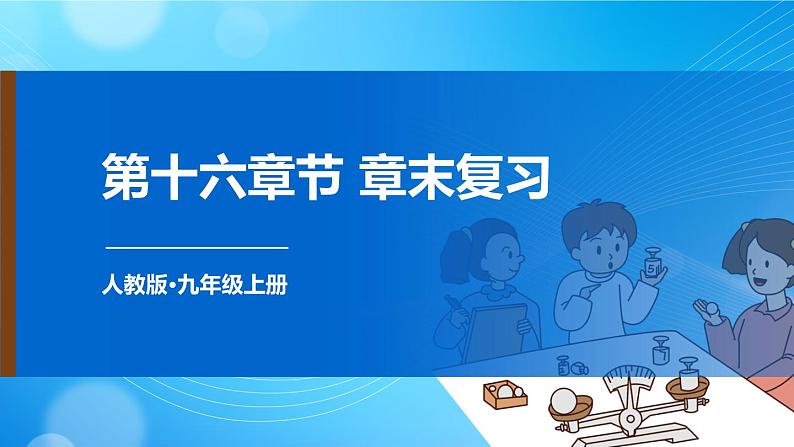 第十六章节 章末复习

人教版·九年级上册